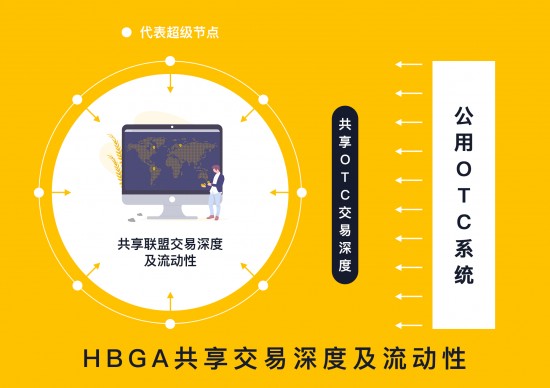 代表超级节点

共享联盟交易深度及流动性

共享OTC交易深度

公用OTC系统

HBGA共享交易深度及流动性